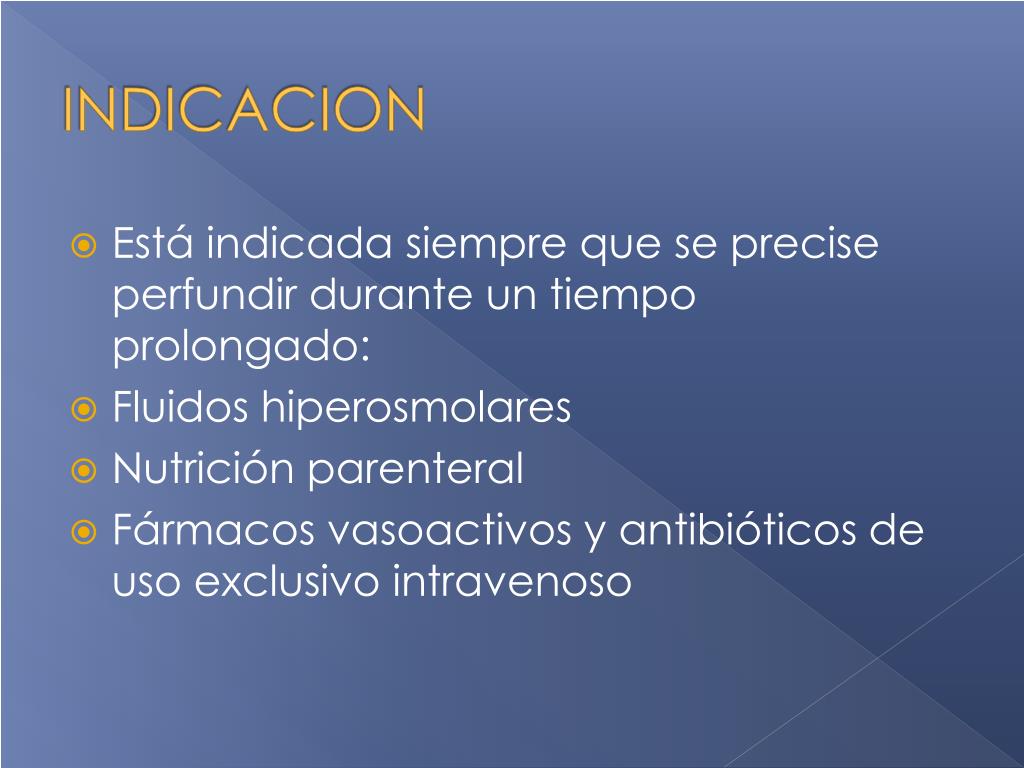 INDICACION

Está indicada siempre que se precise perfundir durante un tiempo prolongado:

Fluidos hiperosmolares

Nutrición parenteral

Fármacos vasoactivos y antibióticos de uso exclusivo intravenoso